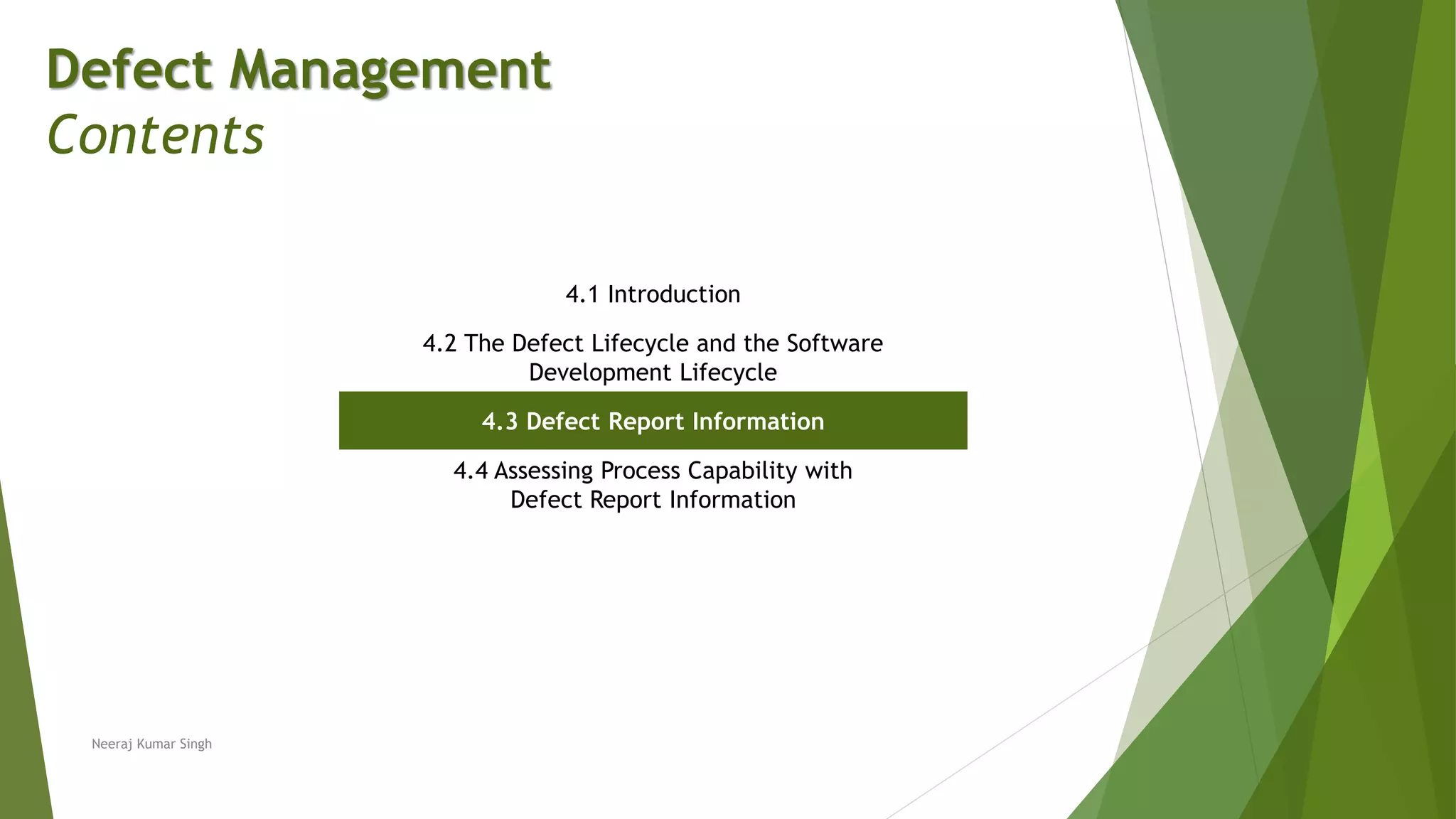 Defect Management
Contents

4.1 Introduction

4.2 The Defect Lifecycle and the Software Development Lifecycle

4.3 Defect Report Information

4.4 Assessing Process Capability with Defect Report Information

Neeraj Kumar Singh